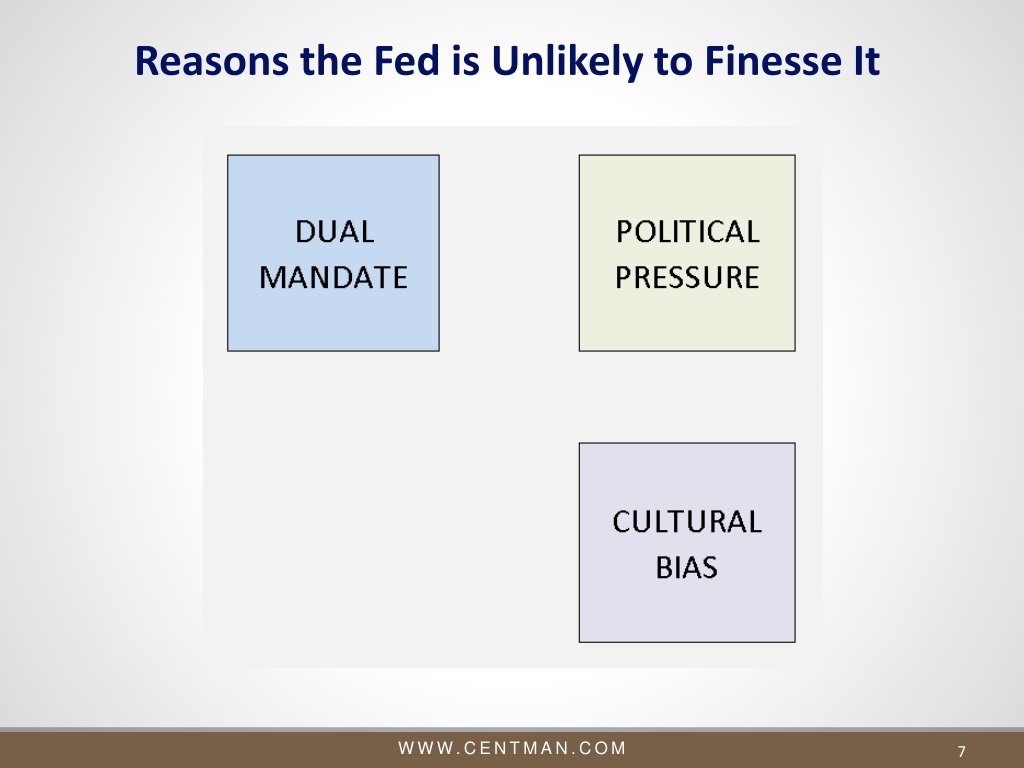 Reasons the Fed is Unlikely to Finesse It

DUAL MANDATE

POLITICAL PRESSURE

CULTURAL BIAS

WWW.CENTMAN.COM

7